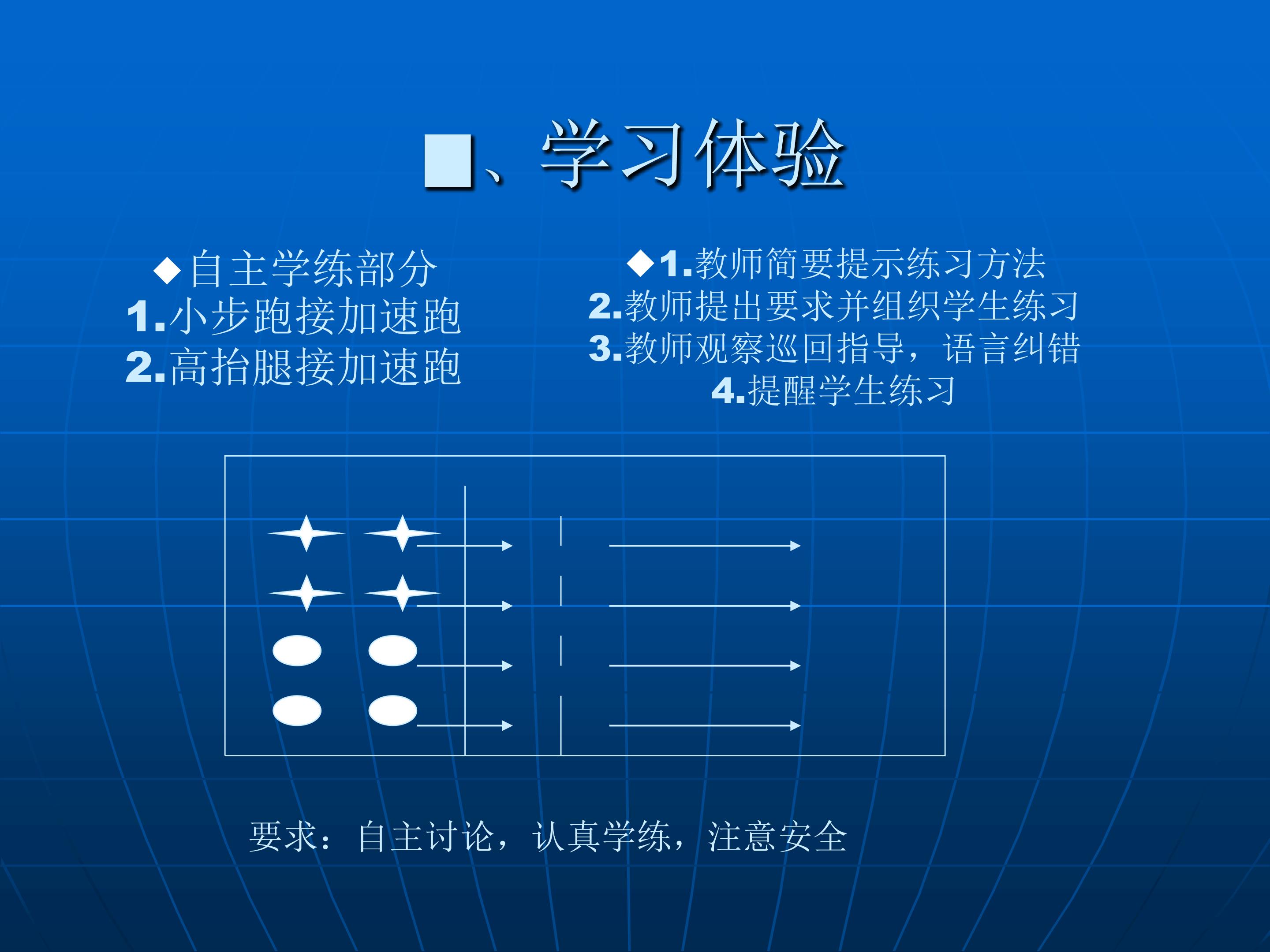 ■、学习体验

◆自主学练部分
1.小步跑接加速跑
2.高抬腿接加速跑

◆1.教师简要提示练习方法
2.教师提出要求并组织学生练习
3.教师观察巡回指导，语言纠错
4.提醒学生练习

要求：自主讨论，认真学练，注意安全